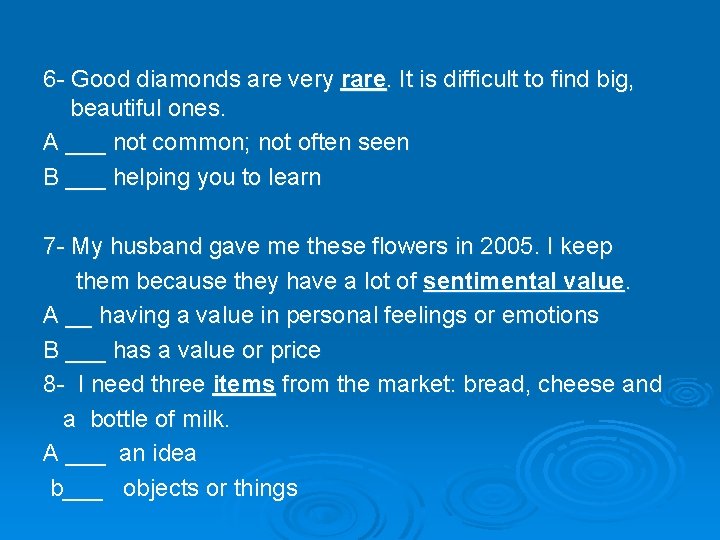 6- Good diamonds are very rare. It is difficult to find big, beautiful ones.

A ___ not common; not often seen

B ___ helping you to learn

7- My husband gave me these flowers in 2005. I keep them because they have a lot of sentimental value.

A __ having a value in personal feelings or emotions

B ___ has a value or price

8- I need three items from the market: bread, cheese and a bottle of milk.

A ___ an idea

b___ objects or things